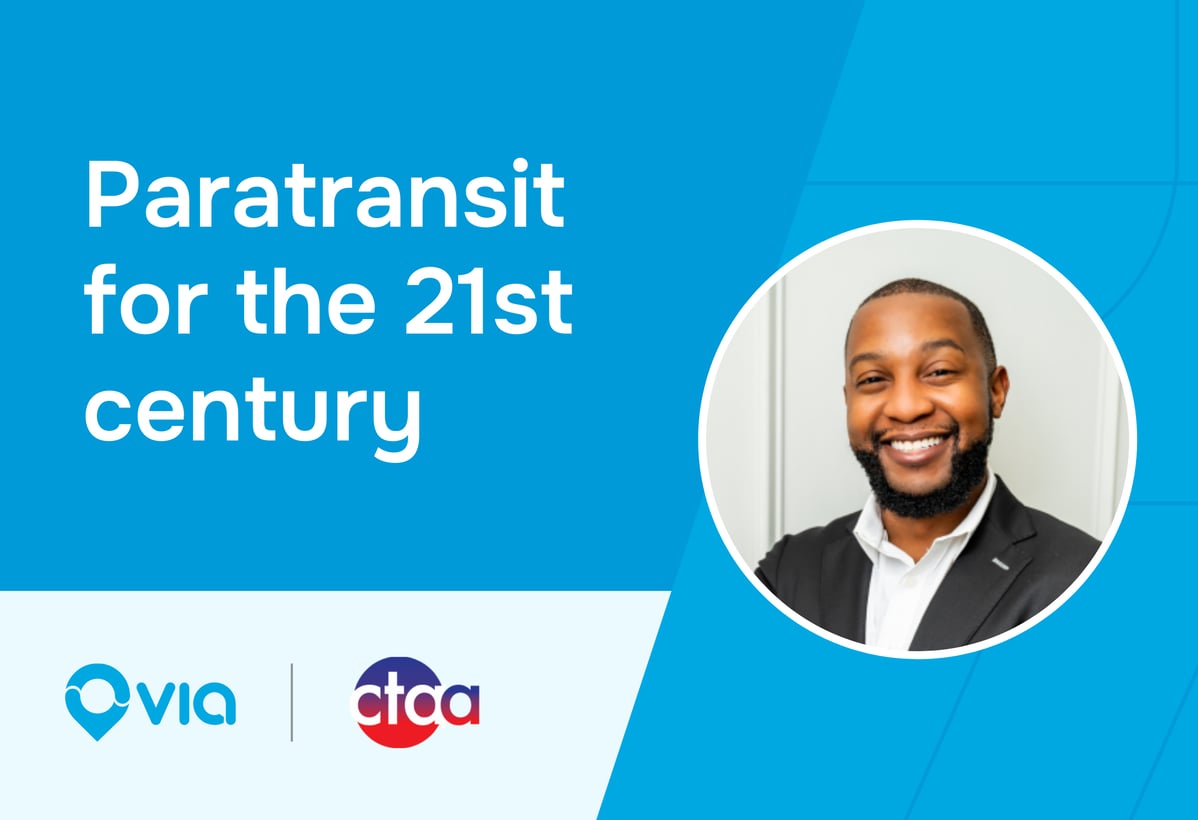 Paratransit for the 21st century

via

ctaa